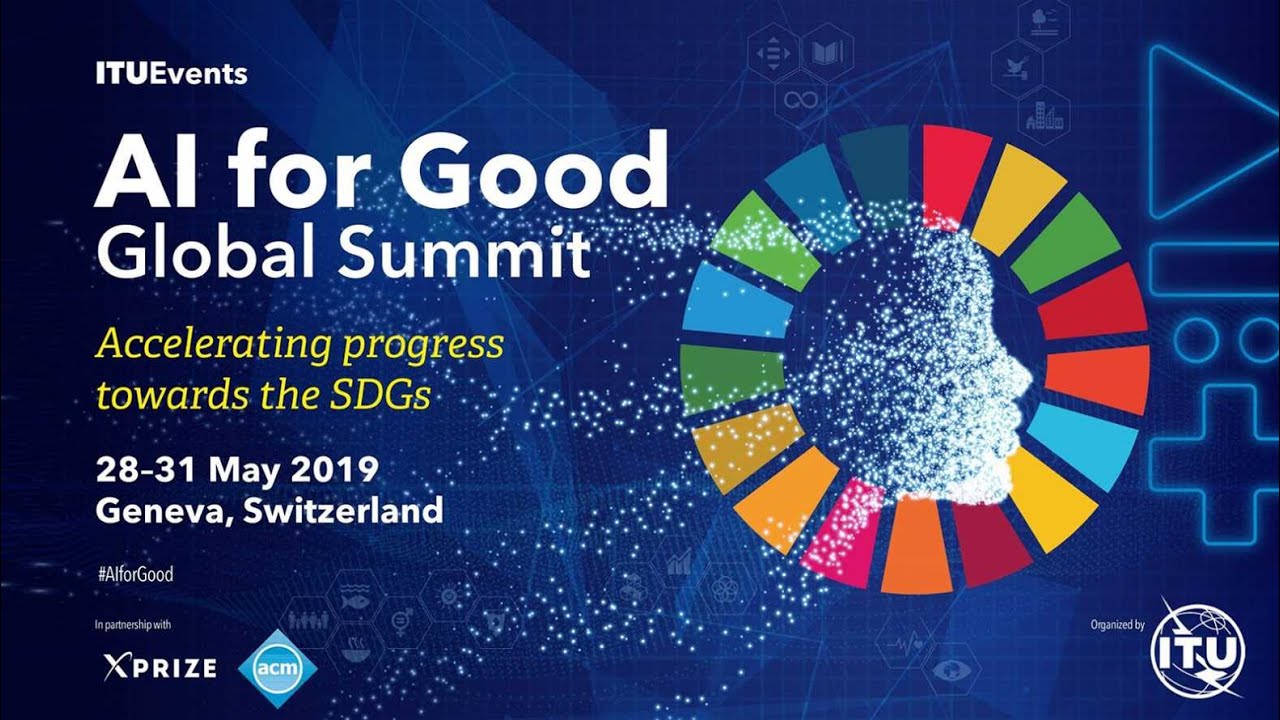 ITUEvents

AI for Good Global Summit

Accelerating progress towards the SDGs

28–31 May 2019
Geneva, Switzerland

#AIforGood

In partnership with

XPRIZE

acm

Organized by

ITU